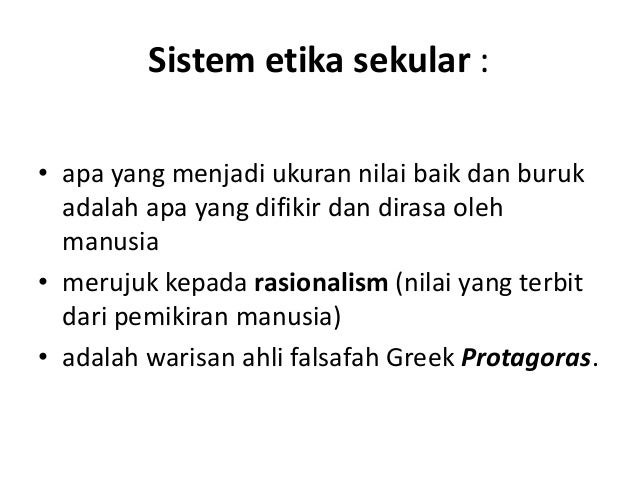 Sistem etika sekular :

• apa yang menjadi ukuran nilai baik dan buruk adalah apa yang difikir dan dirasa oleh manusia
• merujuk kepada rasionalism (nilai yang terbit dari pemikiran manusia)
• adalah warisan ahli falsafah Greek Protagoras.